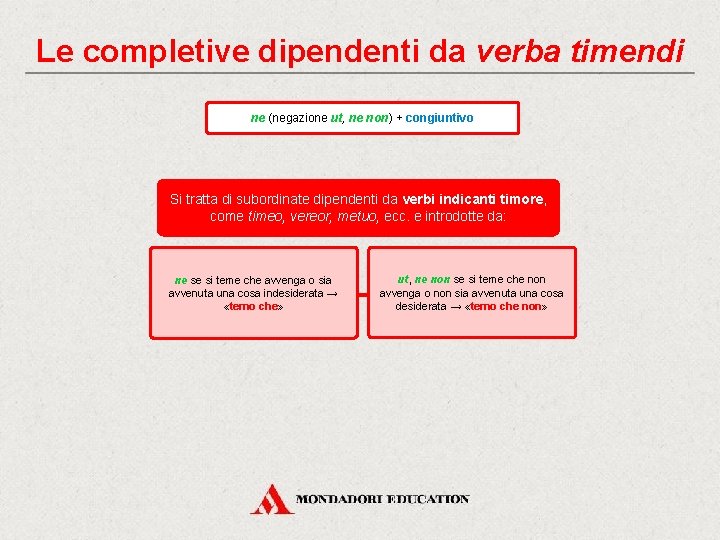 Le completive dipendenti da verba timendi

ne (negazione ut, ne non) + congiuntivo

Si tratta di subordinate dipendenti da verbi indicanti timore, come timeo, vereor, metuo, ecc. e introdotte da:

ne se si teme che avvenga o sia avvenuta una cosa indesiderata → «temo che»

ut, ne non se si teme che non avvenga o non sia avvenuta una cosa desiderata → «temo che non»

MONDADORI EDUCATION